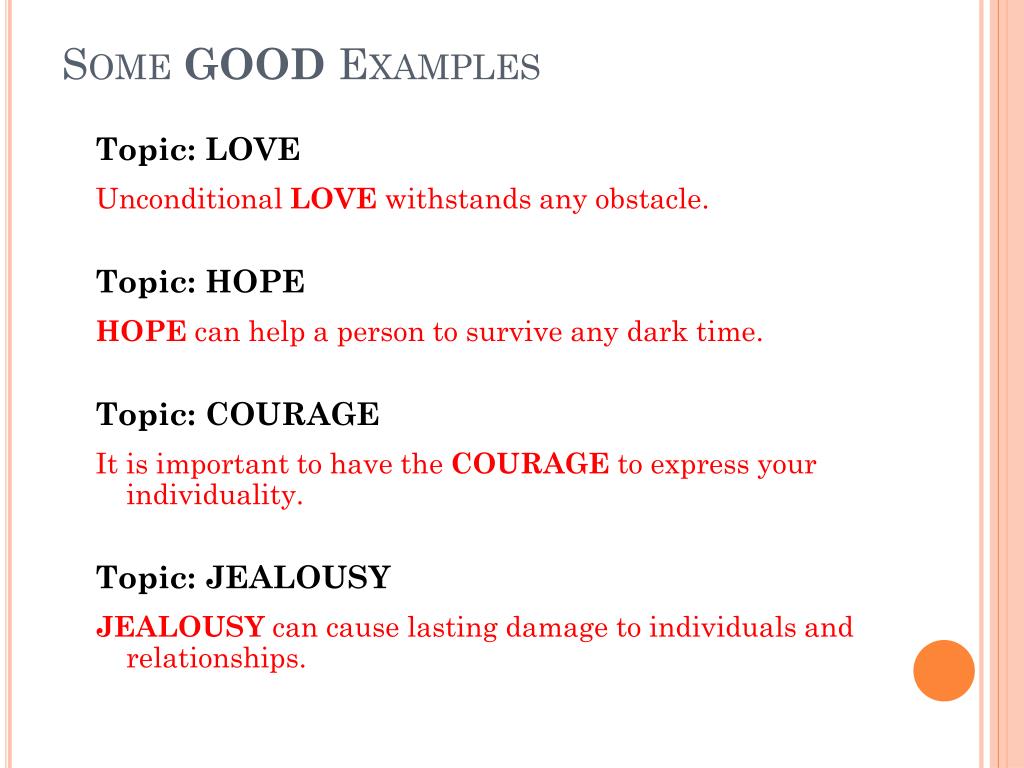 SOME GOOD EXAMPLES

Topic: LOVE

Unconditional LOVE withstands any obstacle.

Topic: HOPE

HOPE can help a person to survive any dark time.

Topic: COURAGE

It is important to have the COURAGE to express your individuality.

Topic: JEALOUSY

JEALOUSY can cause lasting damage to individuals and relationships.